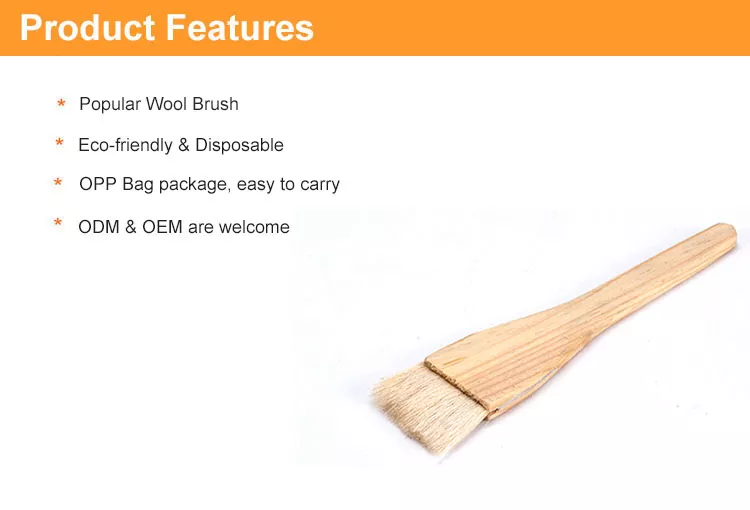 Product Features

* Popular Wool Brush
* Eco-friendly & Disposable
* OPP Bag package, easy to carry
* ODM & OEM are welcome